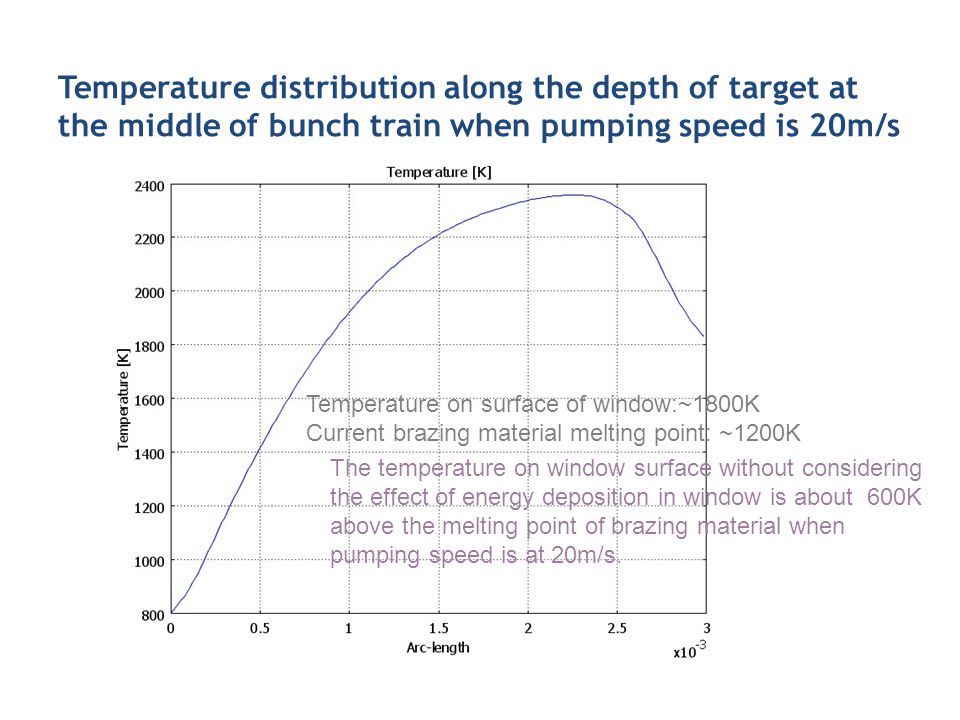 Temperature distribution along the depth of target at the middle of bunch train when pumping speed is 20m/s

Temperature [K]

2400
2200
2000
1800
1600
1400
1200
1000
800

Temperature [K]

0
0.5
1
1.5
2
2.5
3

Arc-length

$x10^{-3}$

Temperature on surface of window:~1800K
Current brazing material melting point: ~1200K

The temperature on window surface without considering the effect of energy deposition in window is about 600K above the melting point of brazing material when pumping speed is at 20m/s.